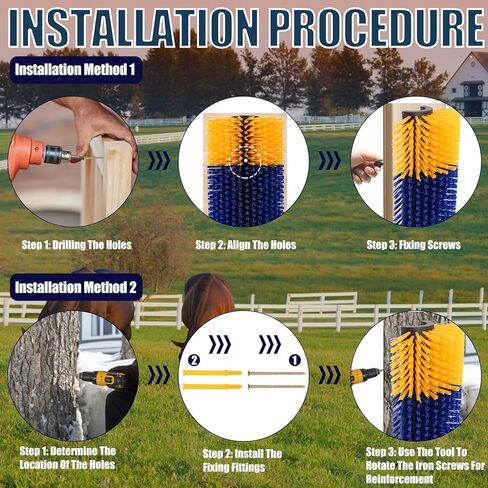 INSTALLATION PROCEDURE

Installation Method 1

Step 1: Drilling The Holes

Step 2: Align The Holes

Step 3: Fixing Screws

Installation Method 2

2

1

Step 1: Determine The Location Of The Holes

Step 2: Install The Fixing Fittings

Step 3: Use The Tool To Rotate The Iron Screws For Reinforcement